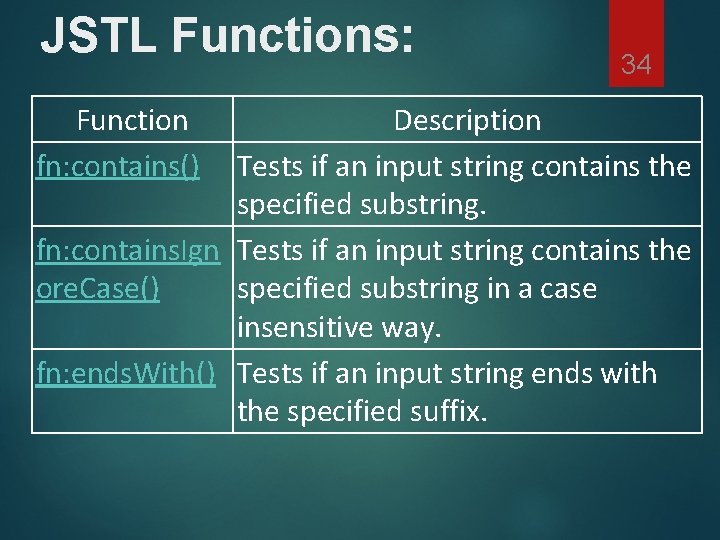 JSTL Functions:

34

| Function | Description |
|---|---|
| fn:contains() | Tests if an input string contains the specified substring. |
| fn:containsIgnoreCase() | Tests if an input string contains the specified substring in a case insensitive way. |
| fn:endsWith() | Tests if an input string ends with the specified suffix. |